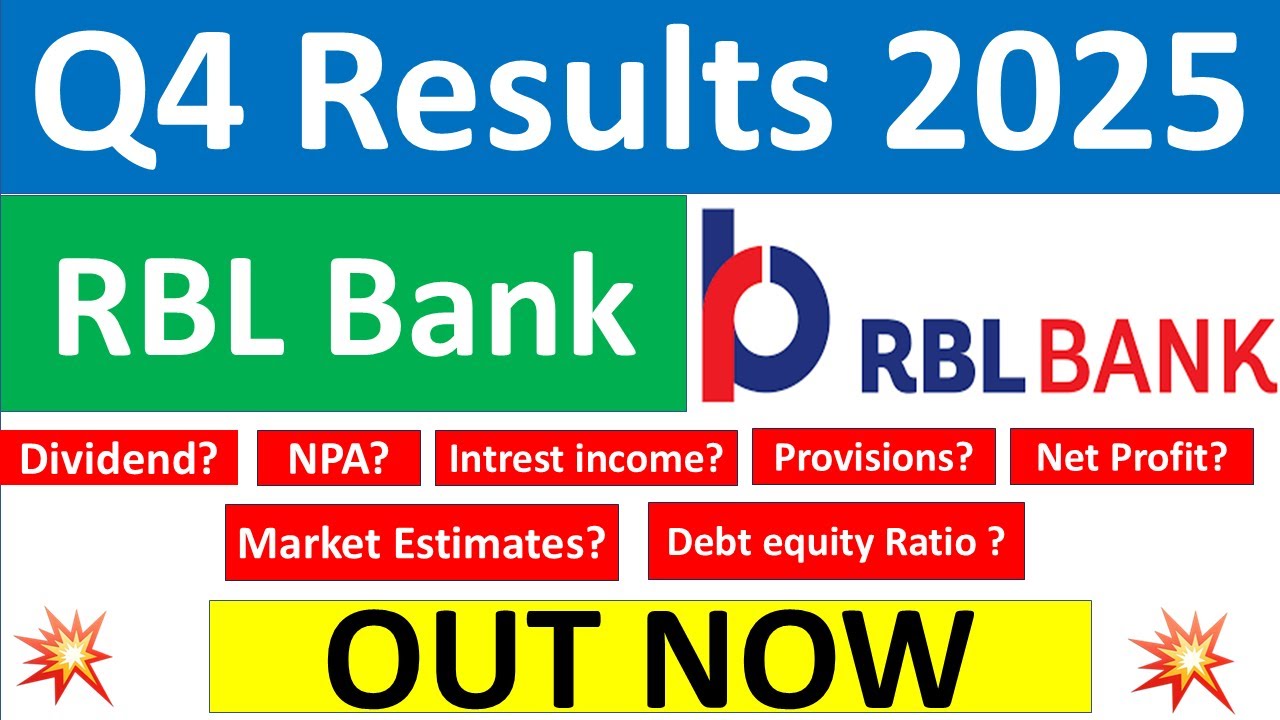 Q4 Results 2025

RBL Bank

RBL BANK

Dividend? NPA? Intrest income? Provisions? Net Profit?

Market Estimates? Debt equity Ratio ?

OUT NOW